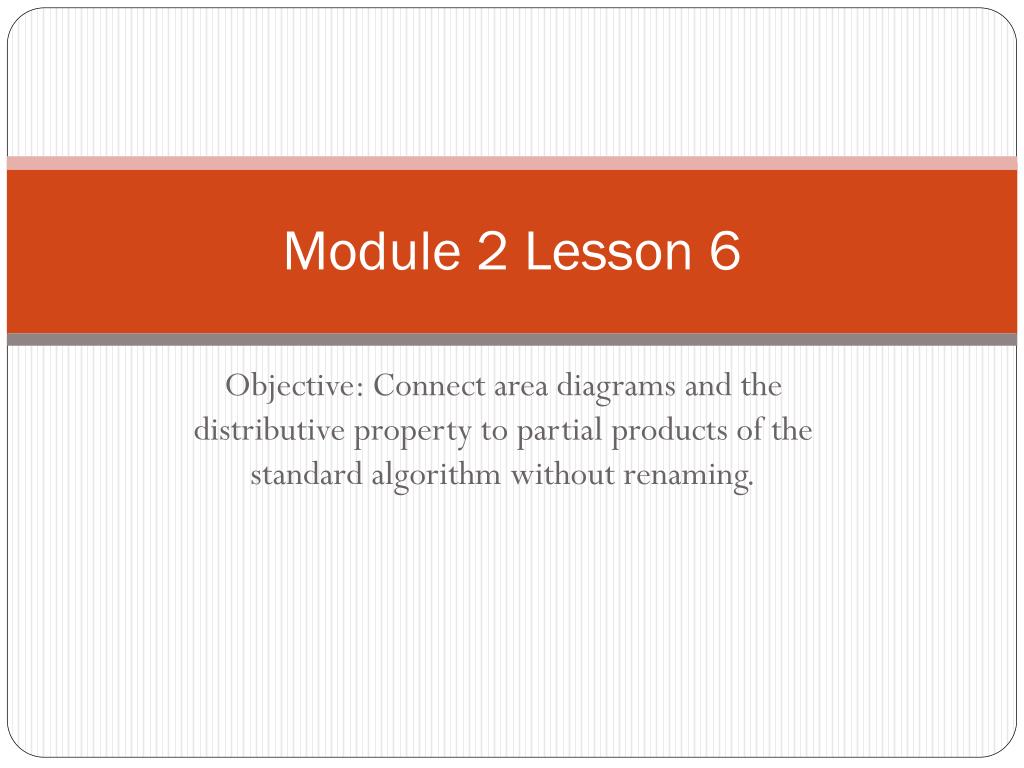 Module 2 Lesson 6

Objective: Connect area diagrams and the distributive property to partial products of the standard algorithm without renaming.